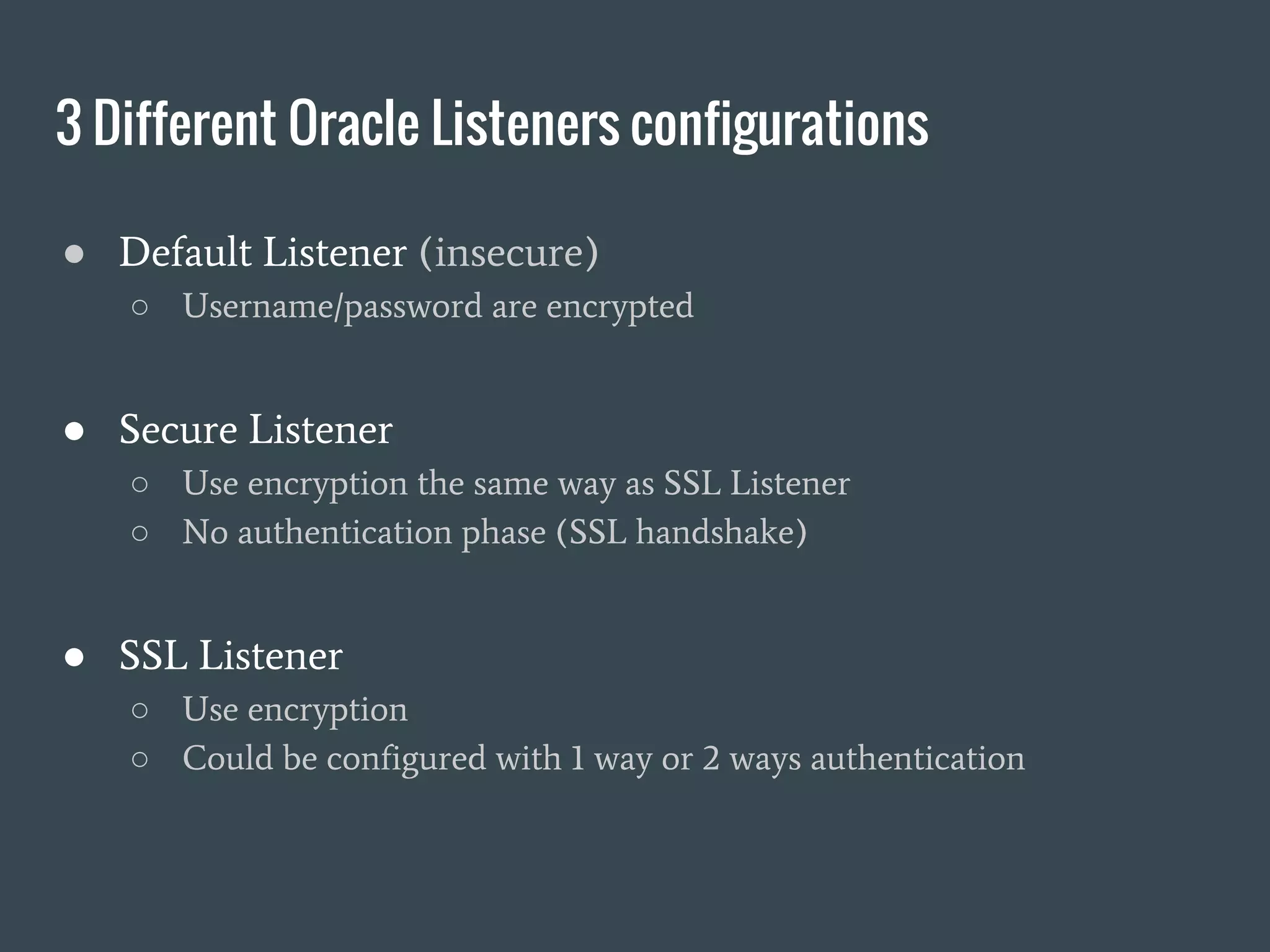 3 Different Oracle Listeners configurations

● Default Listener (insecure)
  ○ Username/password are encrypted

● Secure Listener
  ○ Use encryption the same way as SSL Listener
  ○ No authentication phase (SSL handshake)

● SSL Listener
  ○ Use encryption
  ○ Could be configured with 1 way or 2 ways authentication